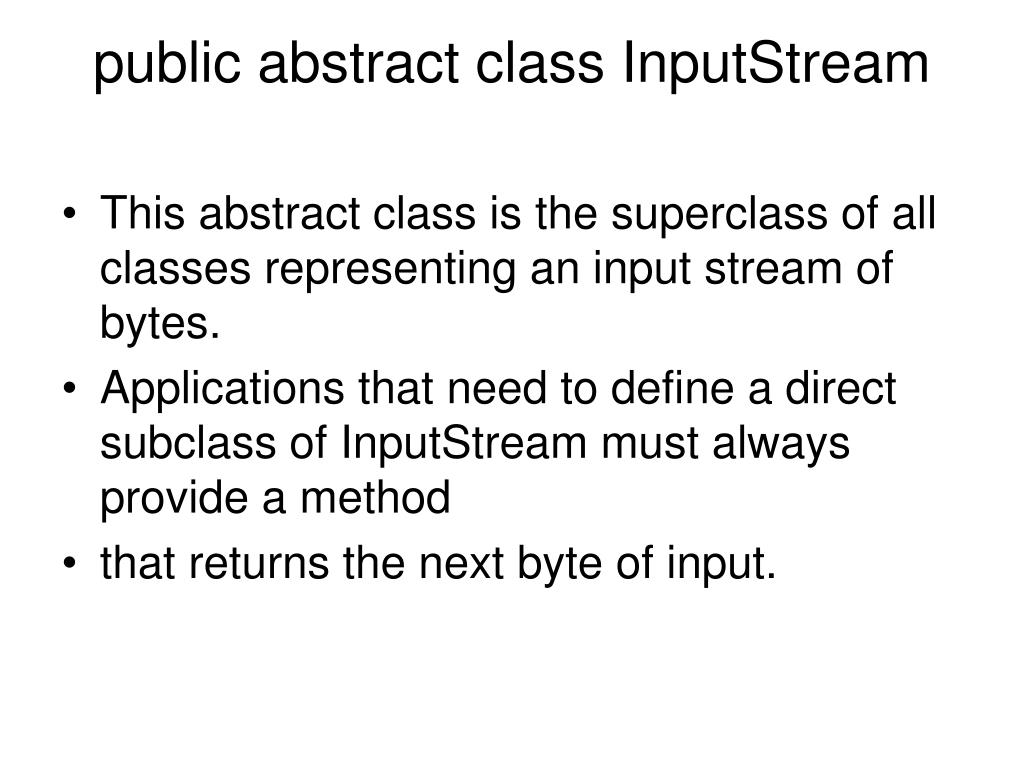 public abstract class InputStream

• This abstract class is the superclass of all classes representing an input stream of bytes.
• Applications that need to define a direct subclass of InputStream must always provide a method
• that returns the next byte of input.